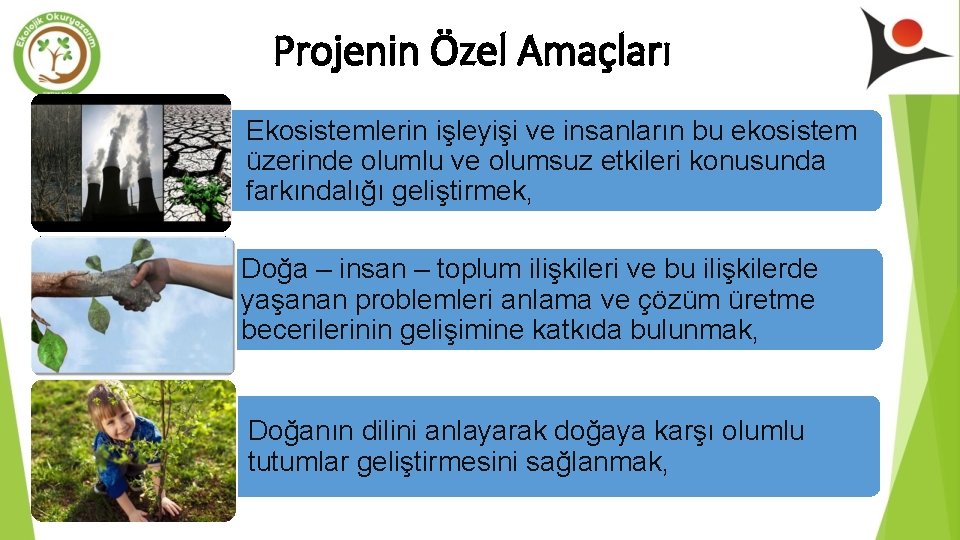 Ekolojik Okuryazarım

Projenin Özel Amaçları

Ekosistemlerin işleyişi ve insanların bu ekosistem üzerinde olumlu ve olumsuz etkileri konusunda farkındalığı geliştirmek,

Doğa – insan – toplum ilişkileri ve bu ilişkilerde yaşanan problemleri anlama ve çözüm üretme becerilerinin gelişimine katkıda bulunmak,

Doğanın dilini anlayarak doğaya karşı olumlu tutumlar geliştirmesini sağlanmak,